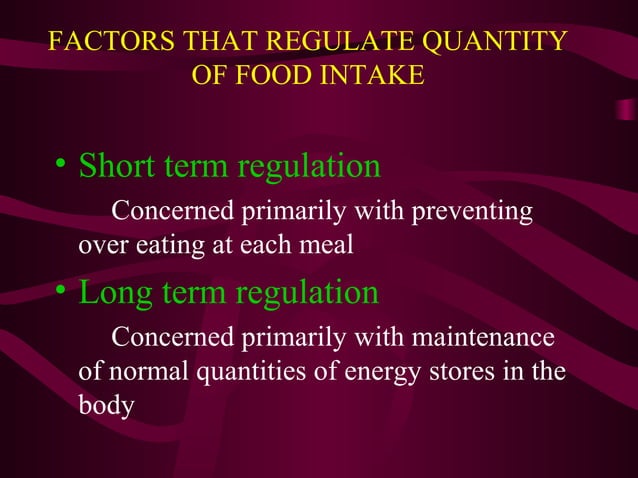 FACTORS THAT REGULATE QUANTITY OF FOOD INTAKE

• Short term regulation

Concerned primarily with preventing over eating at each meal

• Long term regulation

Concerned primarily with maintenance of normal quantities of energy stores in the body